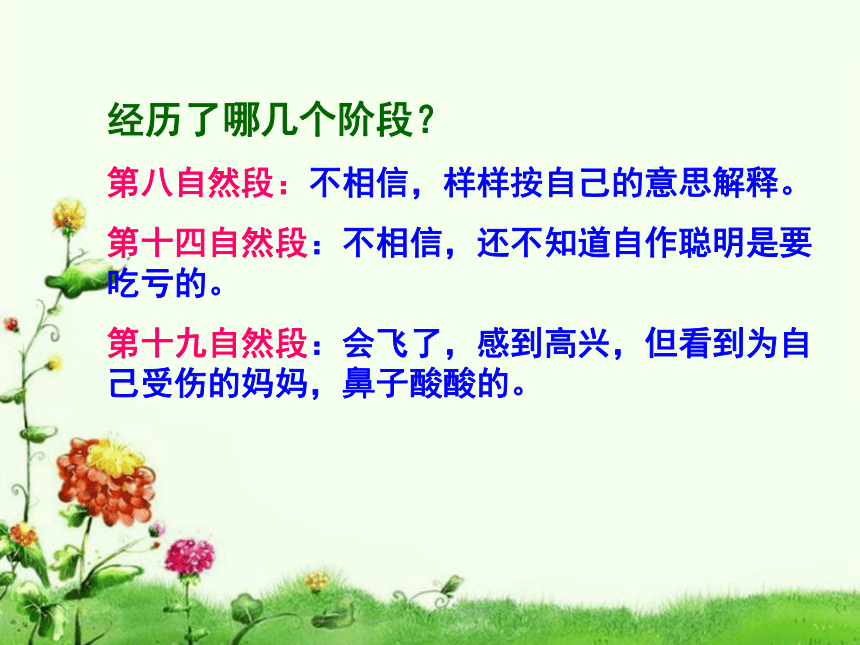 经历了哪几个阶段？

第八自然段：不相信，样样按自己的意思解释。

第十四自然段：不相信，还不知道自作聪明是要吃亏的。

第十九自然段：会飞了，感到高兴，但看到为自己受伤的妈妈，鼻子酸酸的。